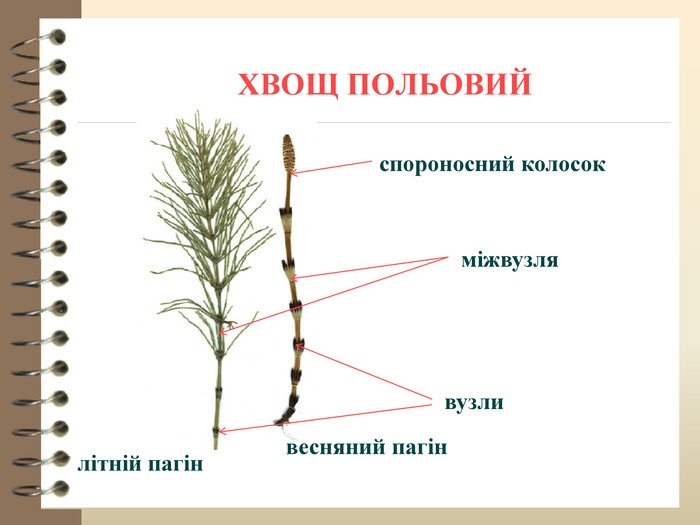 ХВОЩ ПОЛЬОВИЙ

спороносний колосок

міжвузля

вузли

весняний пагін

літній пагін